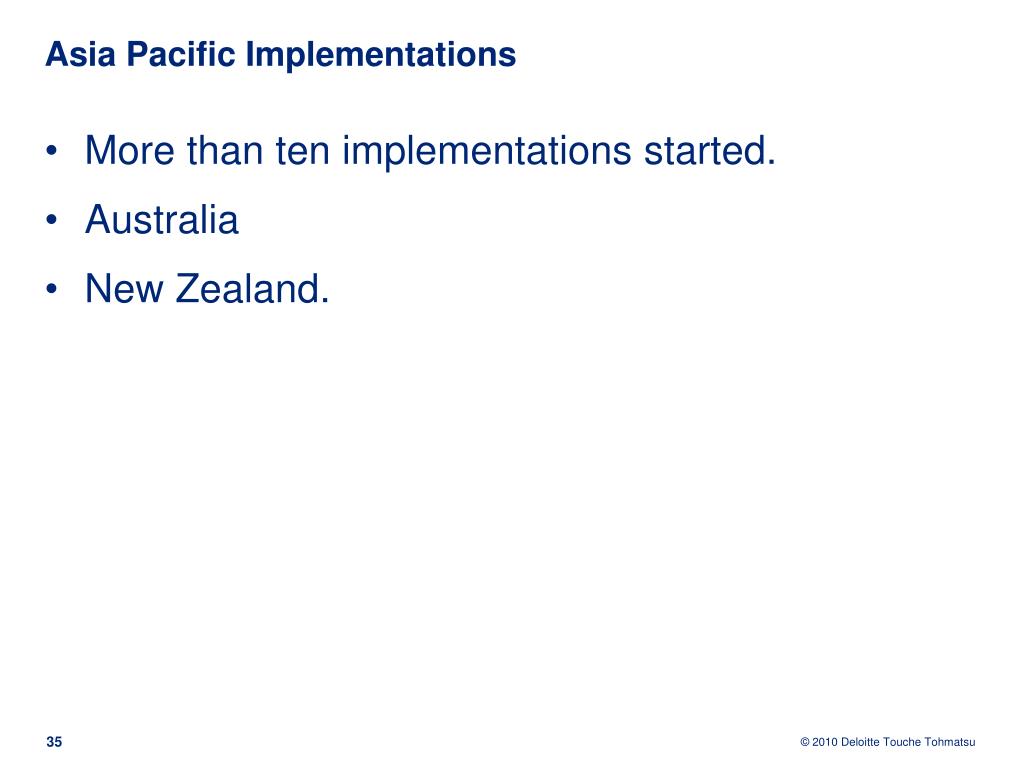 Asia Pacific Implementations

• More than ten implementations started.
• Australia
• New Zealand.

35

© 2010 Deloitte Touche Tohmatsu